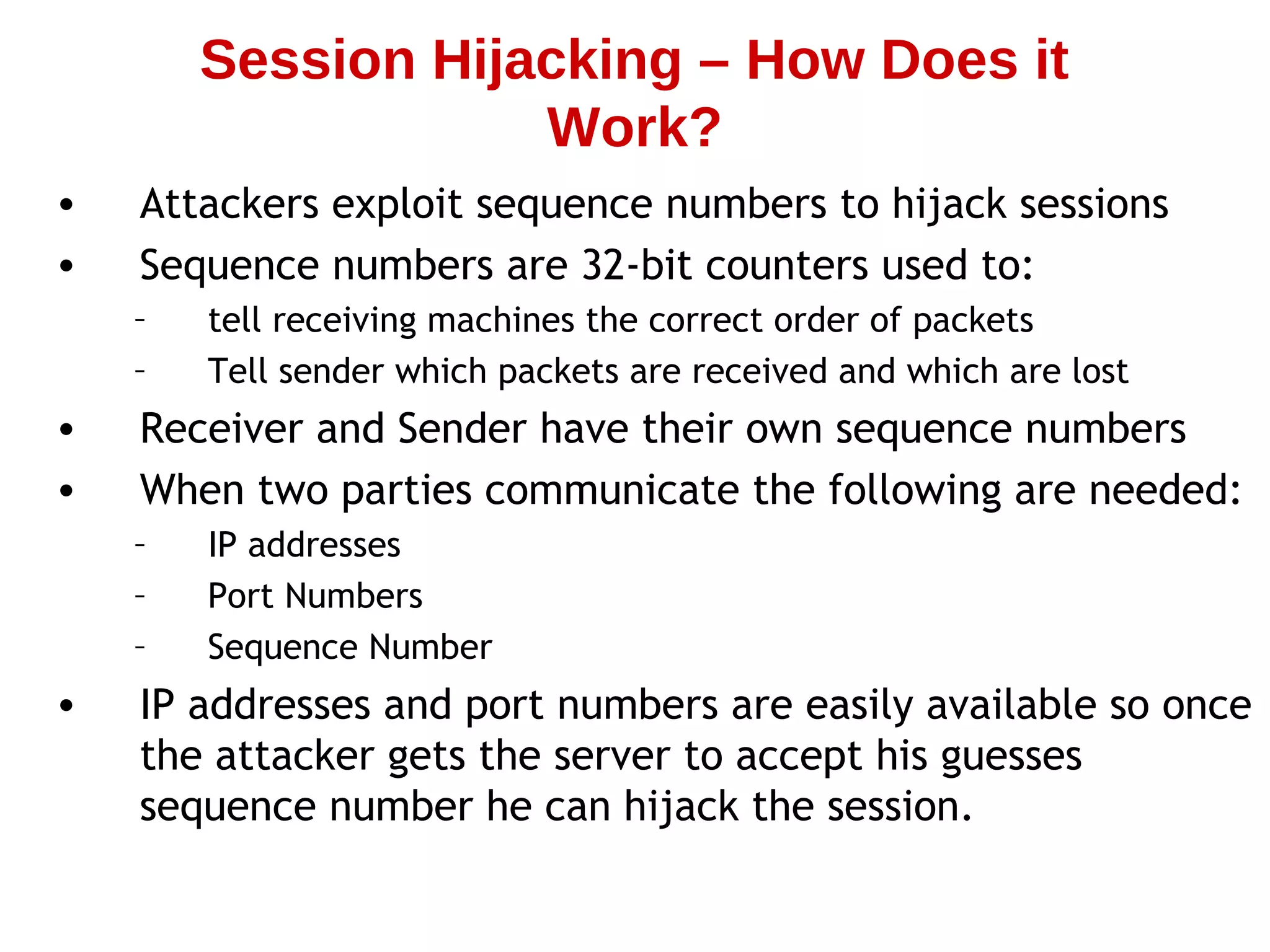 Session Hijacking – How Does it Work?

• Attackers exploit sequence numbers to hijack sessions
• Sequence numbers are 32-bit counters used to:
  – tell receiving machines the correct order of packets
  – Tell sender which packets are received and which are lost
• Receiver and Sender have their own sequence numbers
• When two parties communicate the following are needed:
  – IP addresses
  – Port Numbers
  – Sequence Number
• IP addresses and port numbers are easily available so once the attacker gets the server to accept his guesses sequence number he can hijack the session.